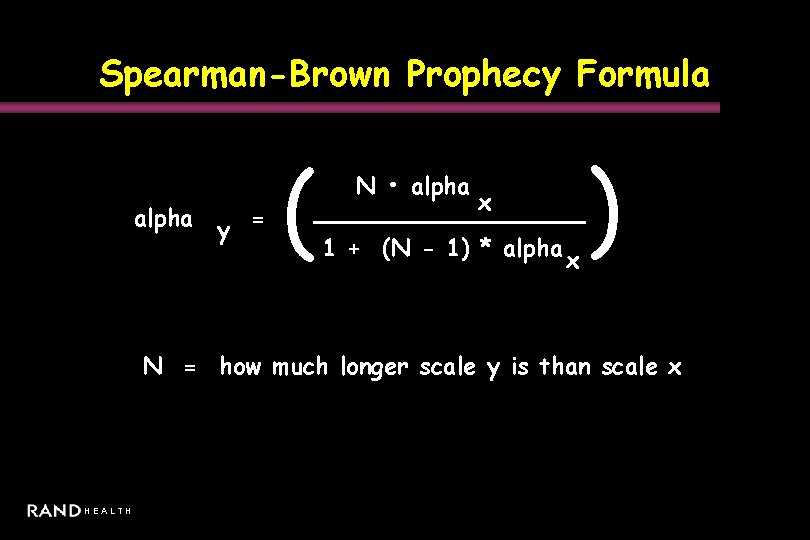 Spearman-Brown Prophecy Formula

$\text{alpha}_y = \left( \frac{N \cdot \text{alpha}_x}{1 + (N - 1) * \text{alpha}_x} \right)$

N = how much longer scale y is than scale x

RAND HEALTH